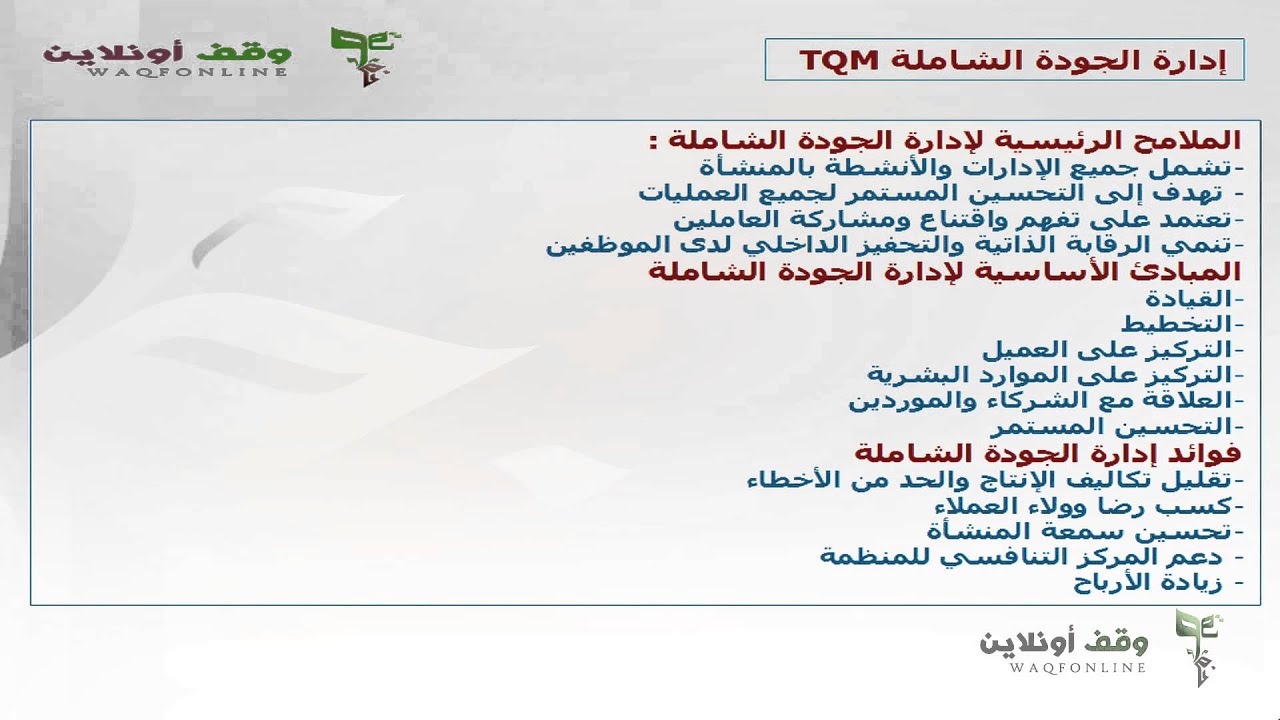 وقف أونلاين
WAQFONLINE

إدارة الجودة الشاملة TQM

الملامح الرئيسية لإدارة الجودة الشاملة :
-تشمل جميع الإدارات والأنشطة بالمنشأة
- تهدف إلى التحسين المستمر لجميع العمليات
-تعتمد على تفهم واقتناع ومشاركة العاملين
-تنمي الرقابة الذاتية والتحفيز الداخلي لدى الموظفين
المبادئ الأساسية لإدارة الجودة الشاملة
-القيادة
-التخطيط
-التركيز على العميل
-التركيز على الموارد البشرية
-العلاقة مع الشركاء والموردين
-التحسين المستمر
فوائد إدارة الجودة الشاملة
-تقليل تكاليف الإنتاج والحد من الأخطاء
-كسب رضا وولاء العملاء
-تحسين سمعة المنشأة
- دعم المركز التنافسي للمنظمة
- زيادة الأرباح

وقف أونلاين
WAQFONLINE